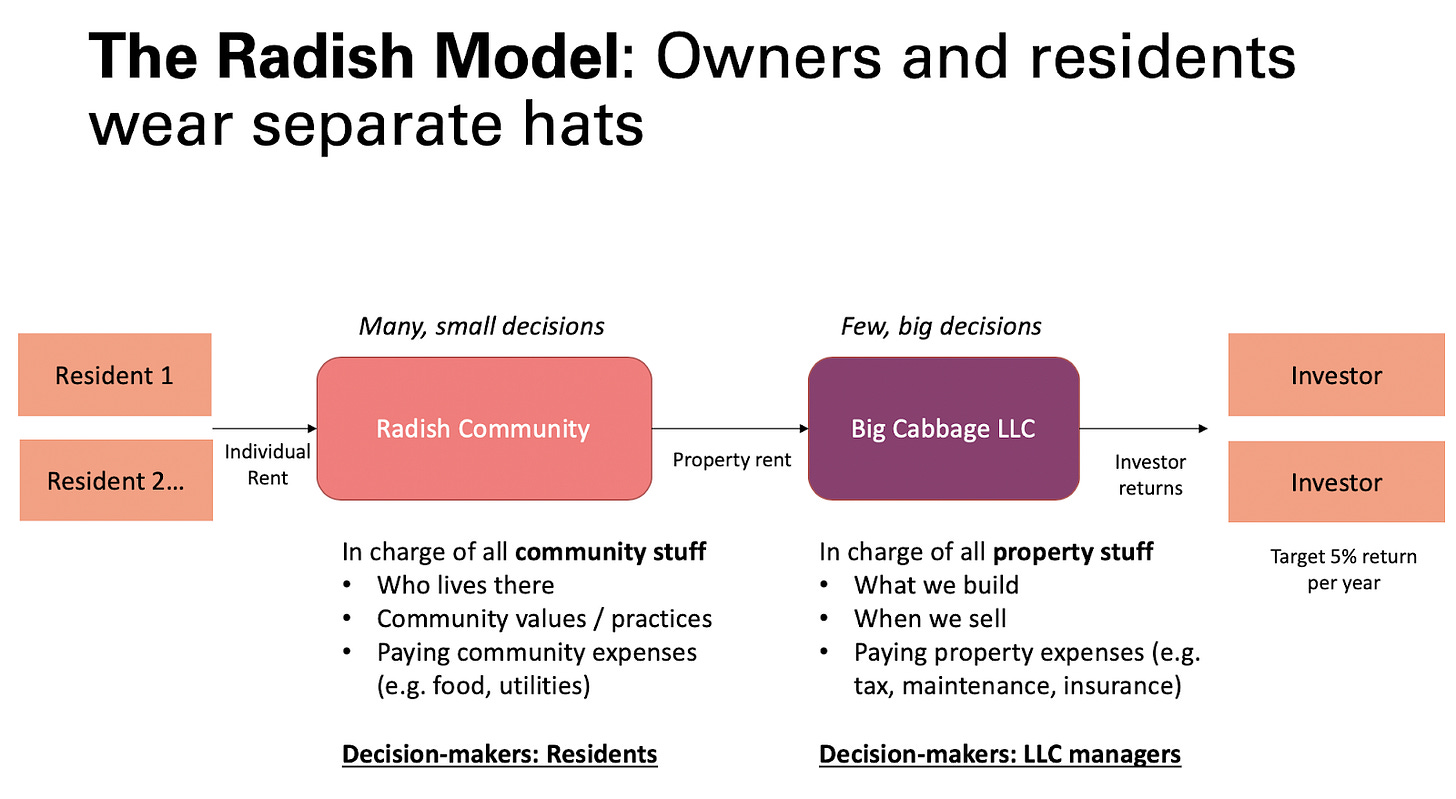 The Radish Model: Owners and residents wear separate hats

Resident 1

Resident 2…

Individual Rent

Many, small decisions

Radish Community

Property rent

Few, big decisions

Big Cabbage LLC

Investor returns

Investor

Investor

Target 5% return per year

In charge of all community stuff
• Who lives there
• Community values / practices
• Paying community expenses (e.g. food, utilities)

Decision-makers: Residents

In charge of all property stuff
• What we build
• When we sell
• Paying property expenses (e.g. tax, maintenance, insurance)

Decision-makers: LLC managers